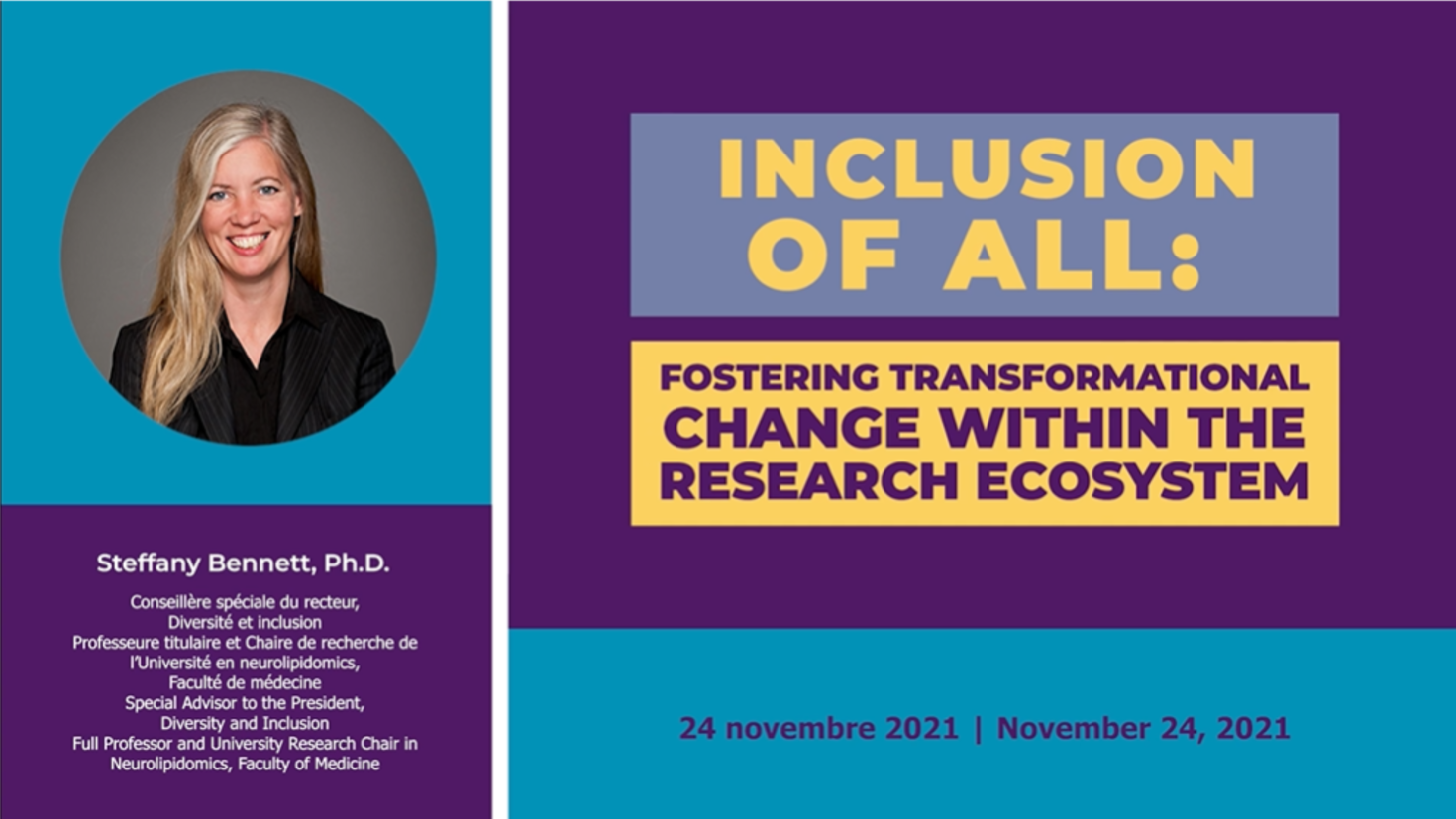 Steffany Bennett, Ph.D.

Conseillère spéciale du recteur, Diversité et inclusion
Professeure titulaire et Chaire de recherche de l'Université en neurolipidomics, Faculté de médecine
Special Advisor to the President, Diversity and Inclusion
Full Professor and University Research Chair in Neurolipidomics, Faculty of Medicine

INCLUSION OF ALL:

FOSTERING TRANSFORMATIONAL CHANGE WITHIN THE RESEARCH ECOSYSTEM

24 novembre 2021 | November 24, 2021